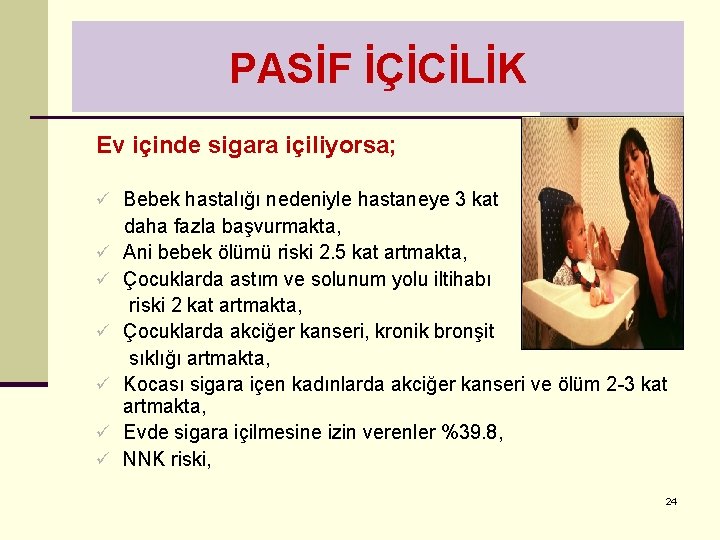 PASİF İÇİCİLİK

Ev içinde sigara içiliyorsa;

✓ Bebek hastalığı nedeniyle hastaneye 3 kat daha fazla başvurmakta,
✓ Ani bebek ölümü riski 2.5 kat artmakta,
✓ Çocuklarda astım ve solunum yolu iltihabı riski 2 kat artmakta,
✓ Çocuklarda akciğer kanseri, kronik bronşit sıklığı artmakta,
✓ Kocası sigara içen kadınlarda akciğer kanseri ve ölüm 2-3 kat artmakta,
✓ Evde sigara içilmesine izin verenler %39.8,
✓ NNK riski,

24